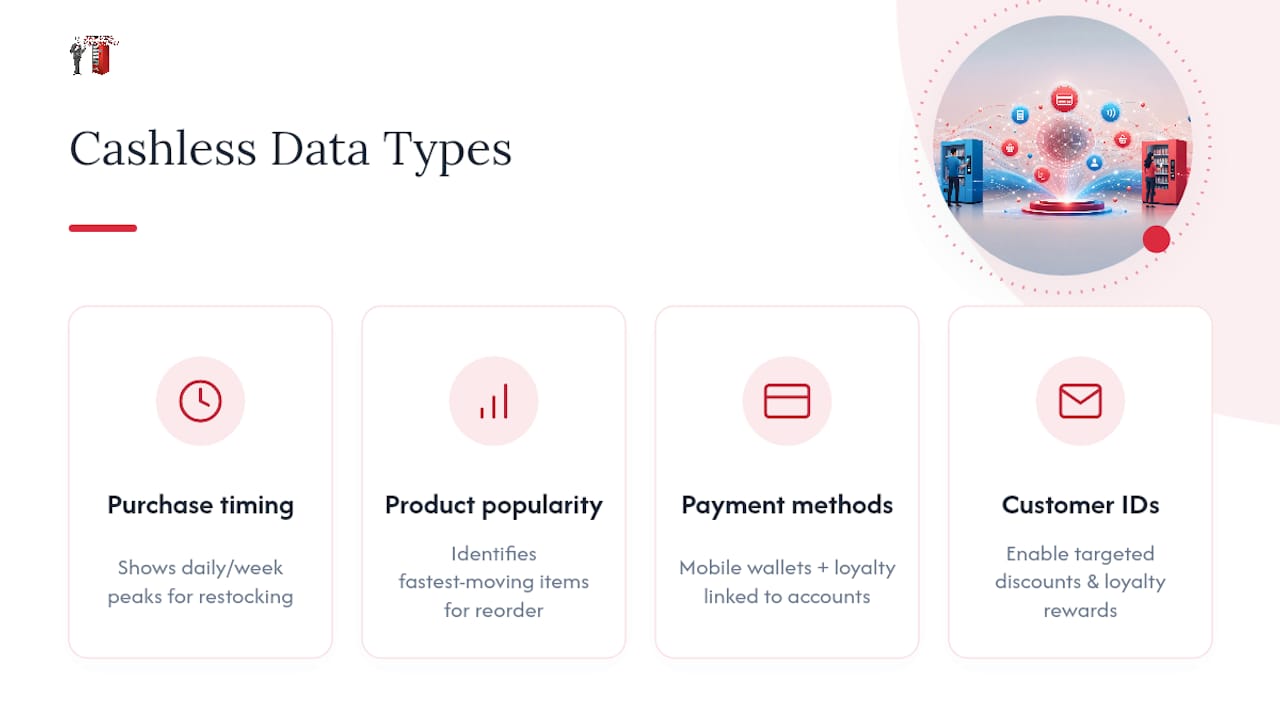 Cashless Data Types

Purchase timing

Shows daily/week peaks for restocking

Product popularity

Identifies fastest-moving items for reorder

Payment methods

Mobile wallets + loyalty linked to accounts

Customer IDs

Enable targeted discounts & loyalty rewards